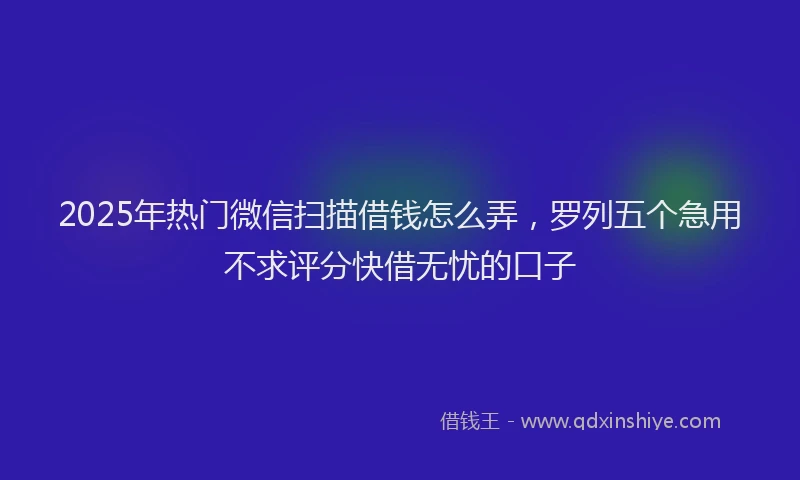 2025年热门微信扫描借钱怎么弄，罗列五个急用不求评分快借无忧的口子

借钱王 - www.qdxinshiye.com